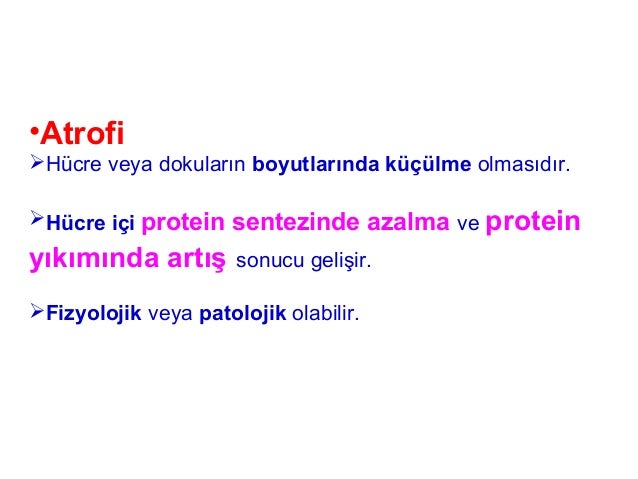 •Atrofi

➢Hücre veya dokuların boyutlarında küçülme olmasıdır.

➢Hücre içi protein sentezinde azalma ve protein yıkımında artış sonucu gelişir.

➢Fizyolojik veya patolojik olabilir.